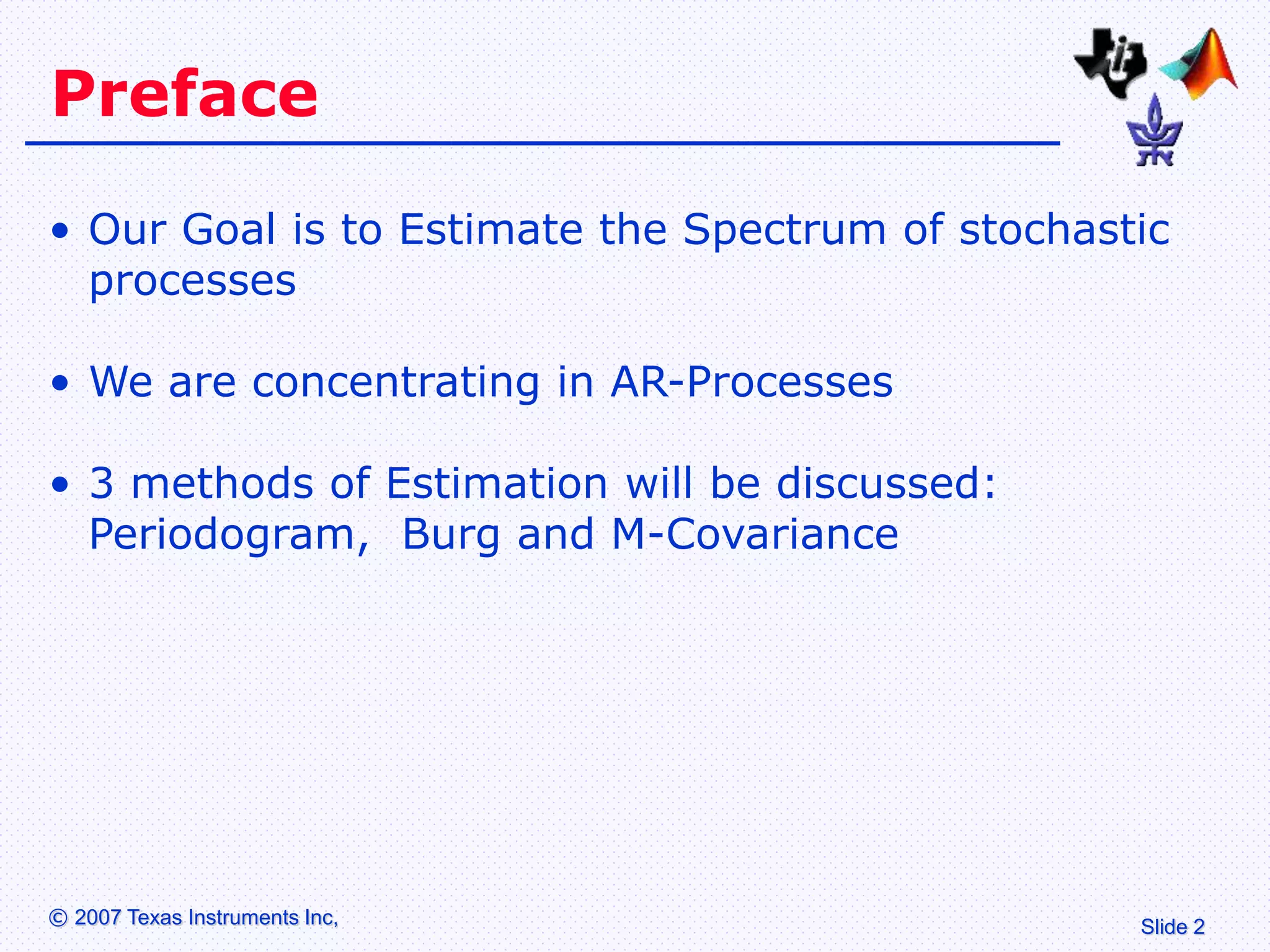 Preface

• Our Goal is to Estimate the Spectrum of stochastic processes

• We are concentrating in AR-Processes

• 3 methods of Estimation will be discussed: Periodogram, Burg and M-Covariance

© 2007 Texas Instruments Inc,

Slide 2